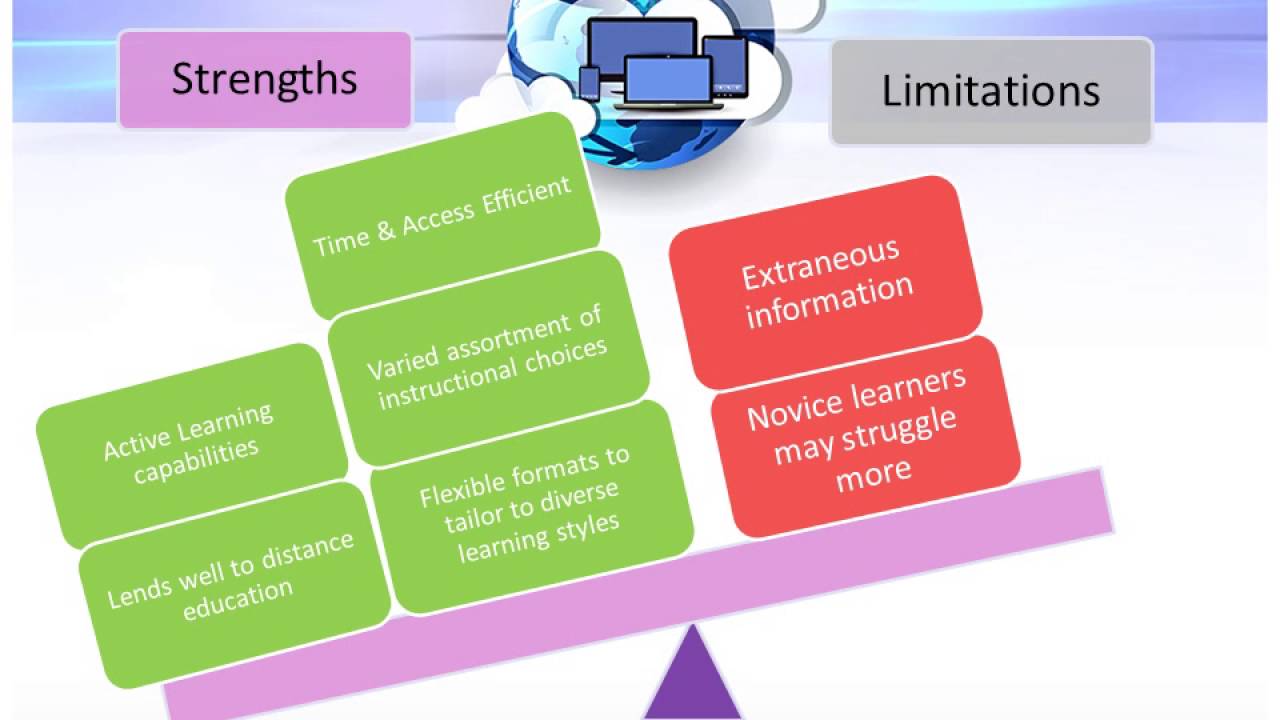 Strengths

Limitations

Time & Access Efficient

Varied assortment of instructional choices

Active Learning capabilities

Flexible formats to tailor to diverse learning styles

Lends well to distance education

Extraneous information

Novice learners may struggle more